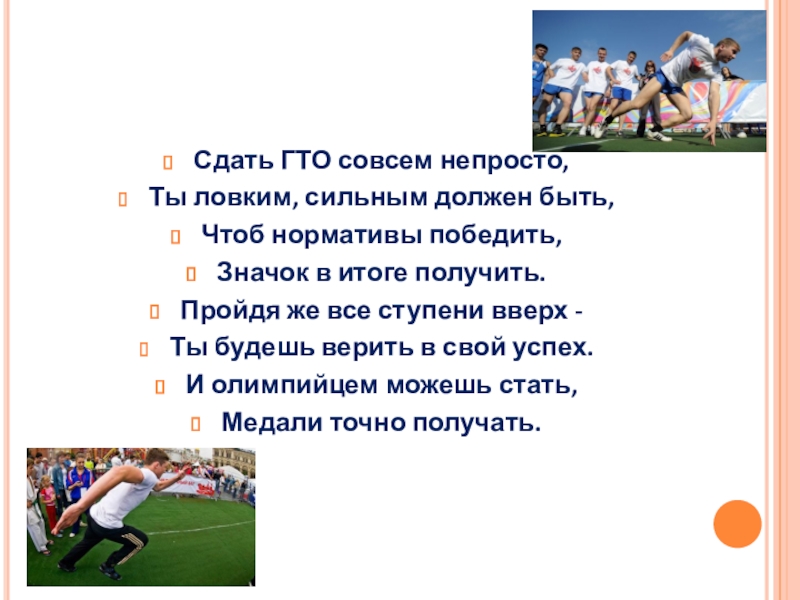 Сдать ГТО совсем непросто,
Ты ловким, сильным должен быть,
Чтоб нормативы победить,
Значок в итоге получить.
Пройдя же все ступени вверх -
Ты будешь верить в свой успех.
И олимпийцем можешь стать,
Медали точно получать.